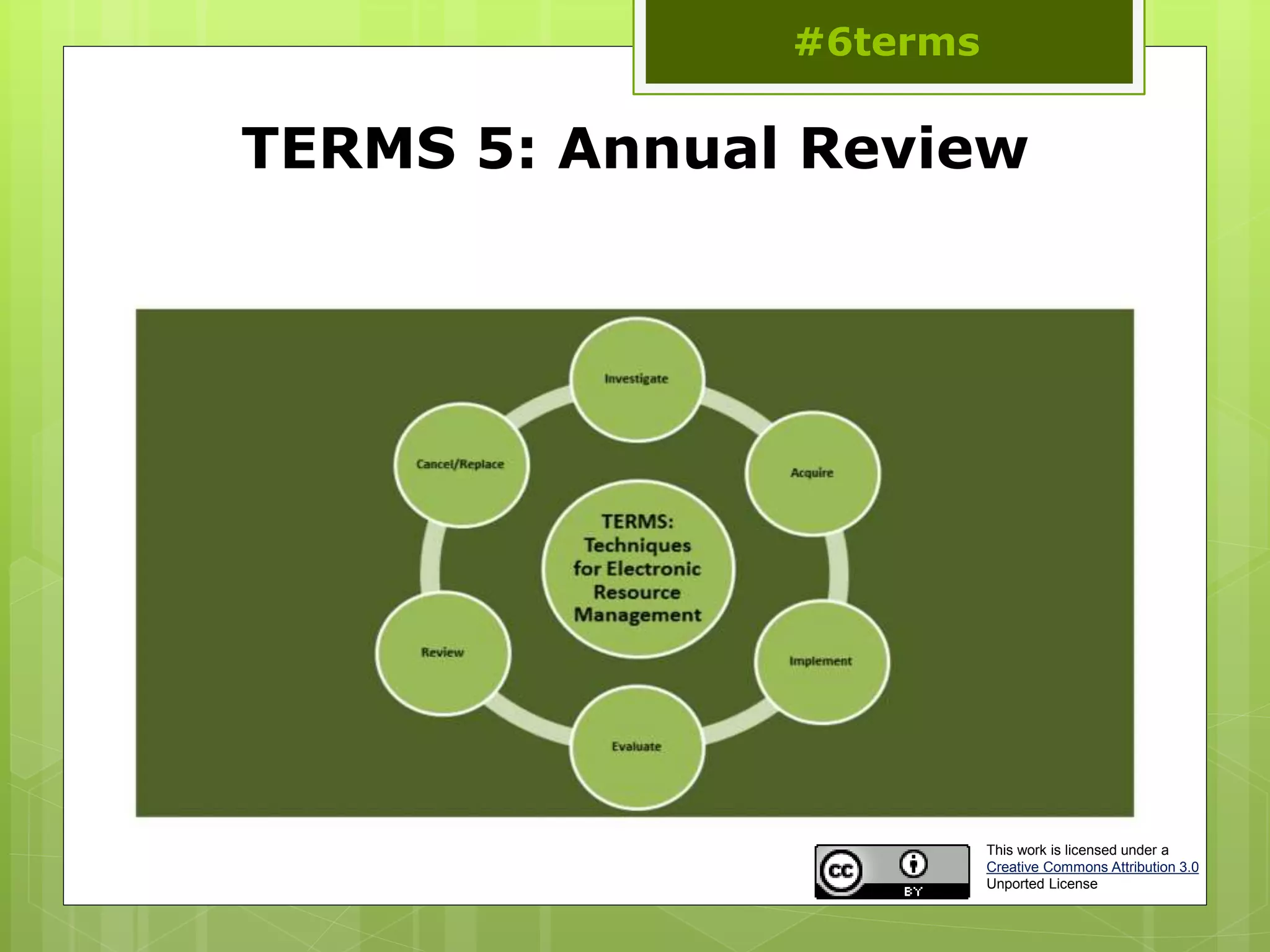 #6terms

TERMS 5: Annual Review

Investigate

Acquire

Implement

Evaluate

Review

Cancel/Replace

TERMS: Techniques for Electronic Resource Management

cc BY

This work is licensed under a Creative Commons Attribution 3.0 Unported License